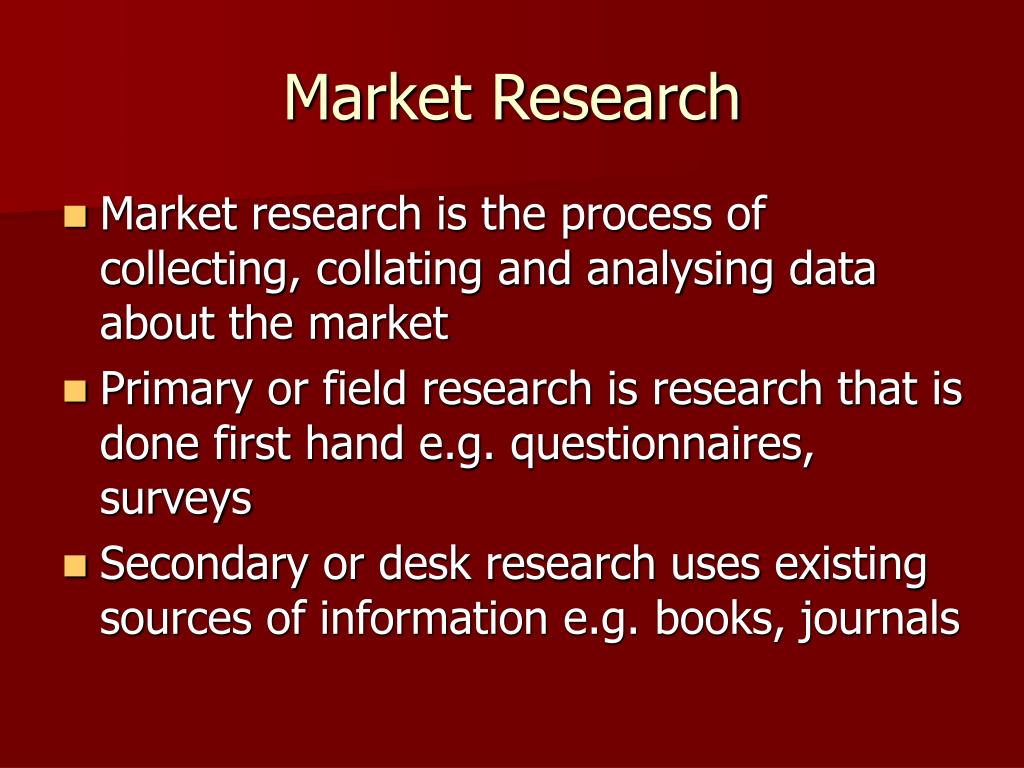 Market Research

- Market research is the process of collecting, collating and analysing data about the market
- Primary or field research is research that is done first hand e.g. questionnaires, surveys
- Secondary or desk research uses existing sources of information e.g. books, journals